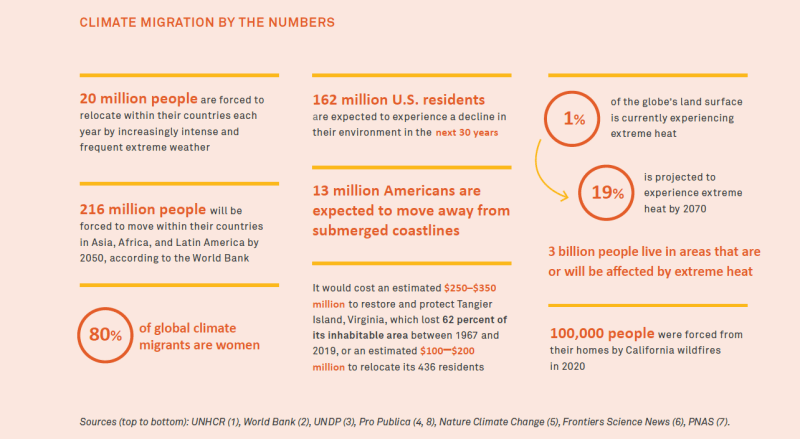 CLIMATE MIGRATION BY THE NUMBERS

20 million people are forced to relocate within their countries each year by increasingly intense and frequent extreme weather

216 million people will be forced to move within their countries in Asia, Africa, and Latin America by 2050, according to the World Bank

80% of global climate migrants are women

162 million U.S. residents are expected to experience a decline in their environment in the next 30 years

13 million Americans are expected to move away from submerged coastlines

It would cost an estimated $250–$350 million to restore and protect Tangier Island, Virginia, which lost 62 percent of its inhabitable area between 1967 and 2019, or an estimated $100–$200 million to relocate its 436 residents

1% of the globe's land surface is currently experiencing extreme heat

19% is projected to experience extreme heat by 2070

3 billion people live in areas that are or will be affected by extreme heat

100,000 people were forced from their homes by California wildfires in 2020

Sources (top to bottom): UNHCR (1), World Bank (2), UNDP (3), Pro Publica (4, 8), Nature Climate Change (5), Frontiers Science News (6), PNAS (7).